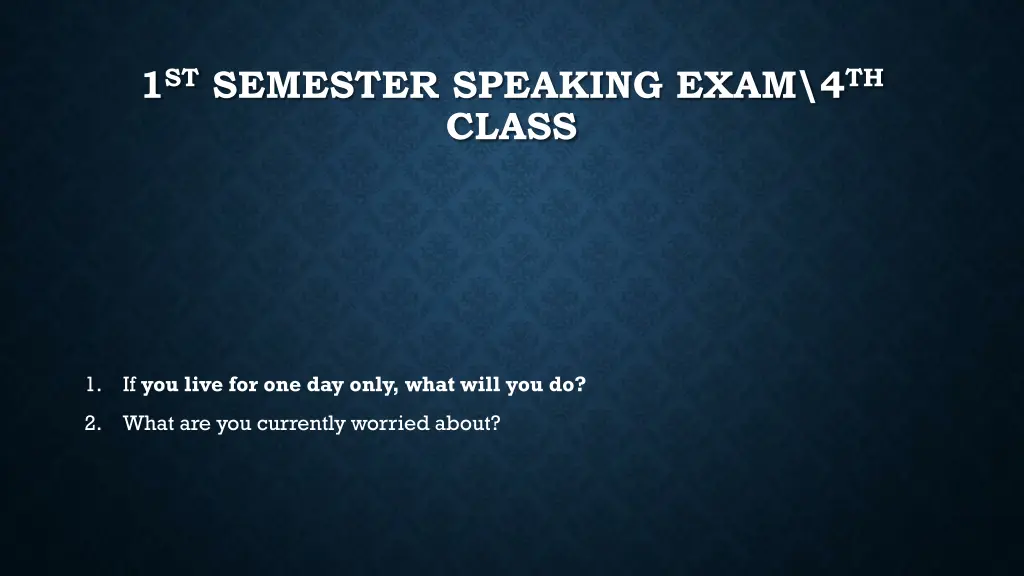 1ST SEMESTER SPEAKING EXAM\4TH CLASS

1. If you live for one day only, what will you do?
2. What are you currently worried about?